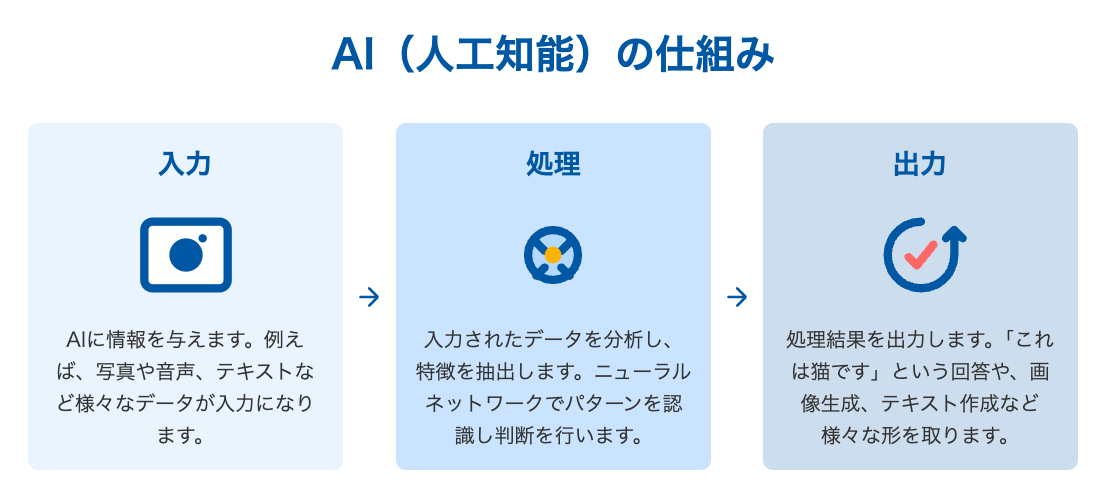 AI（人工知能）の仕組み

入力

AIに情報を与えます。例えば、写真や音声、テキストなど様々なデータが入力になります。

→

処理

入力されたデータを分析し、特徴を抽出します。ニューラルネットワークでパターンを認識し判断を行います。

→

出力

処理結果を出力します。「これは猫です」という回答や、画像生成、テキスト作成など様々な形を取ります。